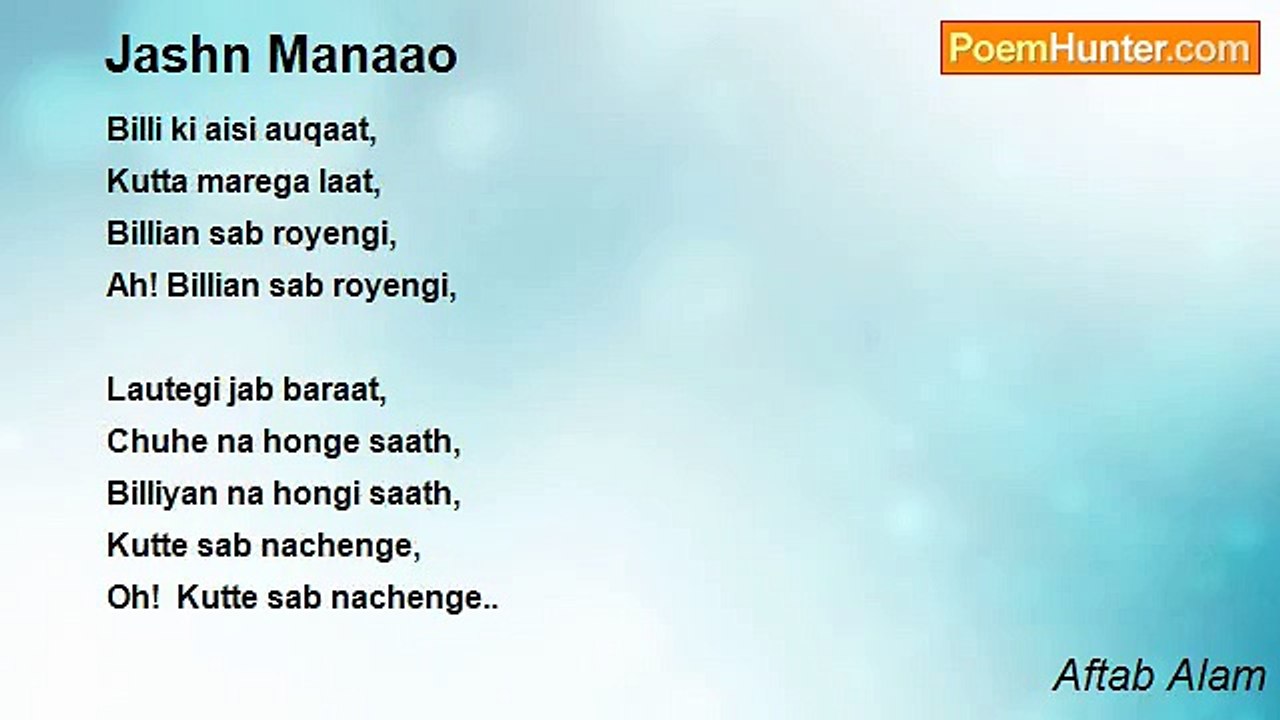 Jashn Manaao

PoemHunter.com

Billi ki aisi auqaat,
Kutta marega laat,
Billian sab royengi,
Ah! Billian sab royengi,

Lautegi jab baraat,
Chuhe na honge saath,
Billiyan na hongi saath,
Kutte sab nachenge,
Oh! Kutte sab nachenge..

Aftab Alam